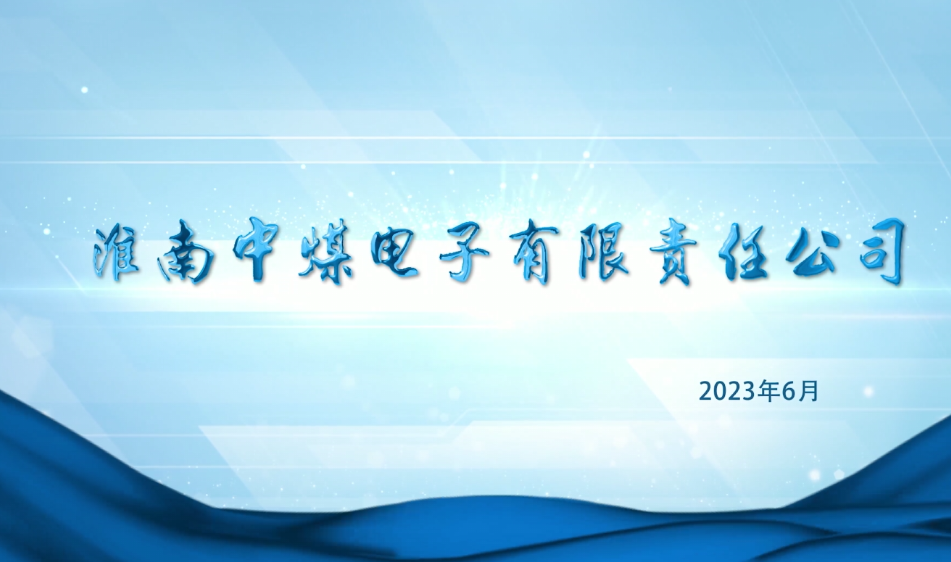 淮南中煤电子有限责任公司

2023年6月